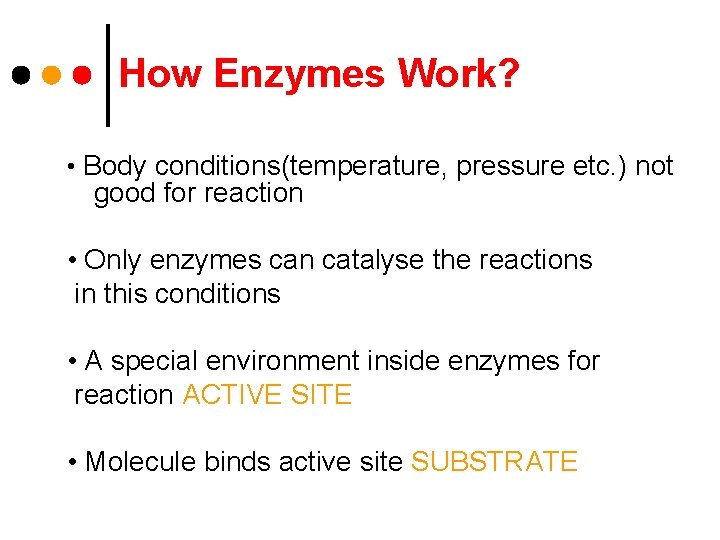 How Enzymes Work?

• Body conditions(temperature, pressure etc.) not good for reaction

• Only enzymes can catalyse the reactions in this conditions

• A special environment inside enzymes for reaction ACTIVE SITE

• Molecule binds active site SUBSTRATE